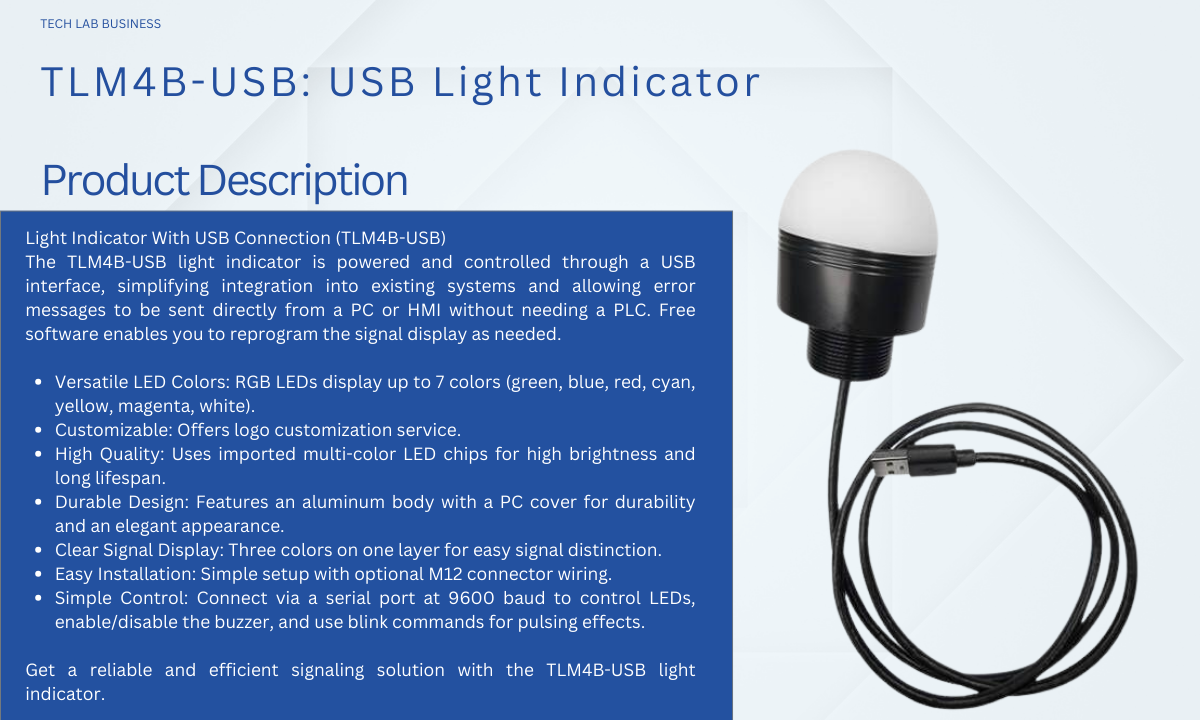 TECH LAB BUSINESS

TLM4B-USB: USB Light Indicator

Product Description

Light Indicator With USB Connection (TLM4B-USB)
The TLM4B-USB light indicator is powered and controlled through a USB interface, simplifying integration into existing systems and allowing error messages to be sent directly from a PC or HMI without needing a PLC. Free software enables you to reprogram the signal display as needed.

- Versatile LED Colors: RGB LEDs display up to 7 colors (green, blue, red, cyan, yellow, magenta, white).
- Customizable: Offers logo customization service.
- High Quality: Uses imported multi-color LED chips for high brightness and long lifespan.
- Durable Design: Features an aluminum body with a PC cover for durability and an elegant appearance.
- Clear Signal Display: Three colors on one layer for easy signal distinction.
- Easy Installation: Simple setup with optional M12 connector wiring.
- Simple Control: Connect via a serial port at 9600 baud to control LEDs, enable/disable the buzzer, and use blink commands for pulsing effects.

Get a reliable and efficient signaling solution with the TLM4B-USB light indicator.